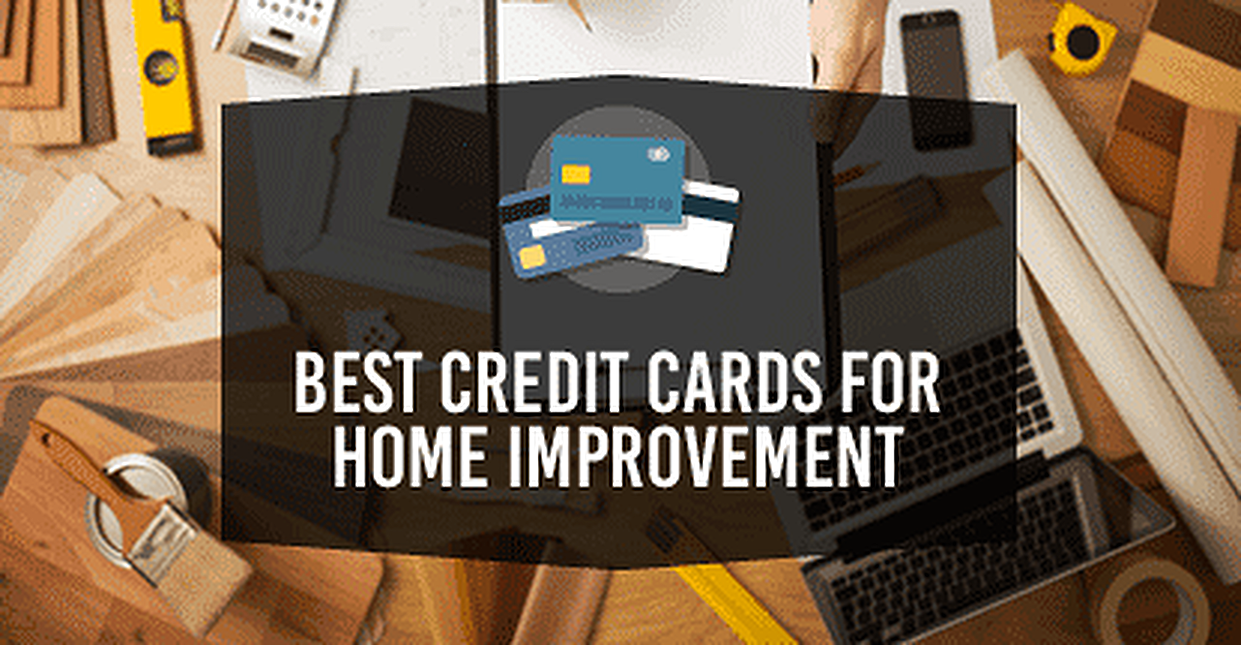 BEST CREDIT CARDS FOR HOME IMPROVEMENT